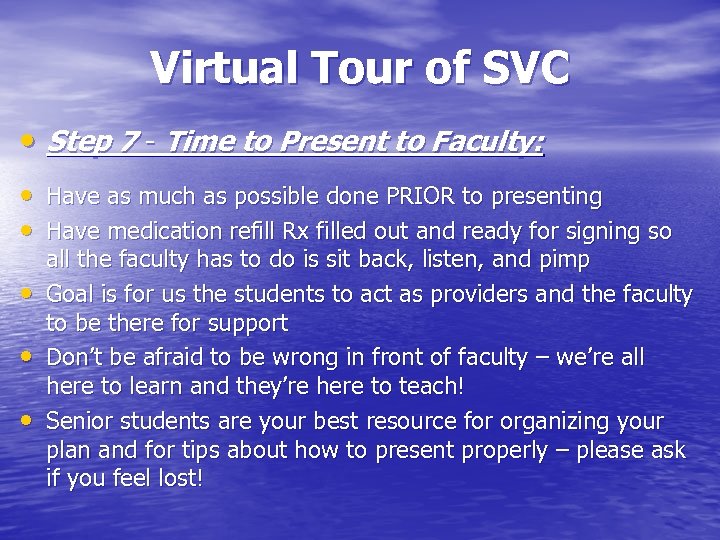 Virtual Tour of SVC

• Step 7 - Time to Present to Faculty:

• Have as much as possible done PRIOR to presenting
• Have medication refill Rx filled out and ready for signing so all the faculty has to do is sit back, listen, and pimp
• Goal is for us the students to act as providers and the faculty to be there for support
• Don't be afraid to be wrong in front of faculty – we're all here to learn and they're here to teach!
• Senior students are your best resource for organizing your plan and for tips about how to present properly – please ask if you feel lost!